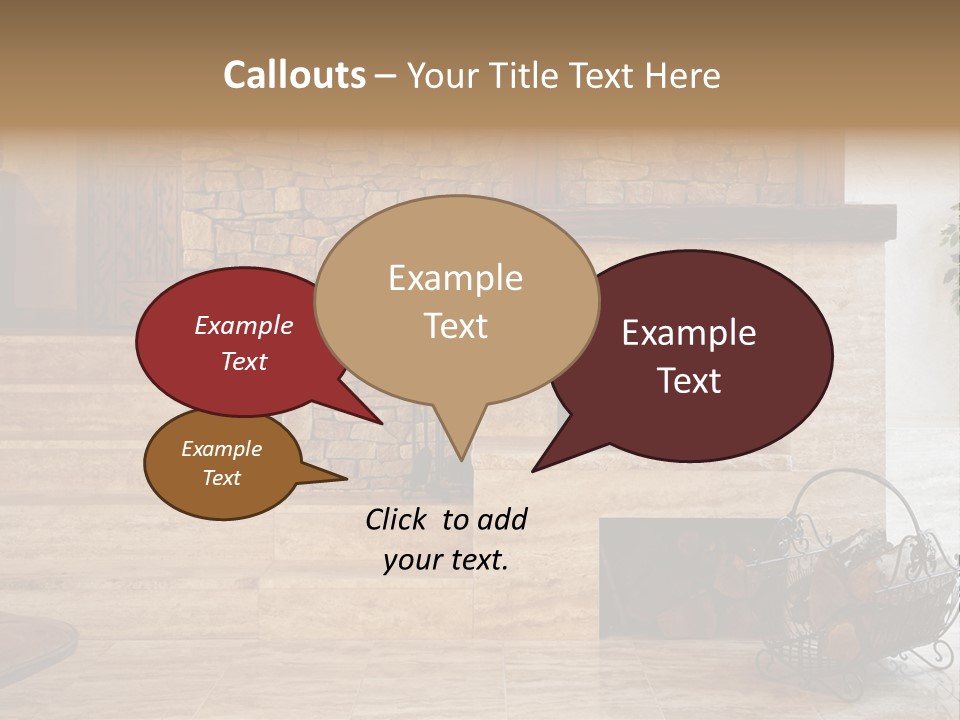 Callouts – Your Title Text Here

Example Text

Example Text

Example Text

Example Text

Click to add your text.